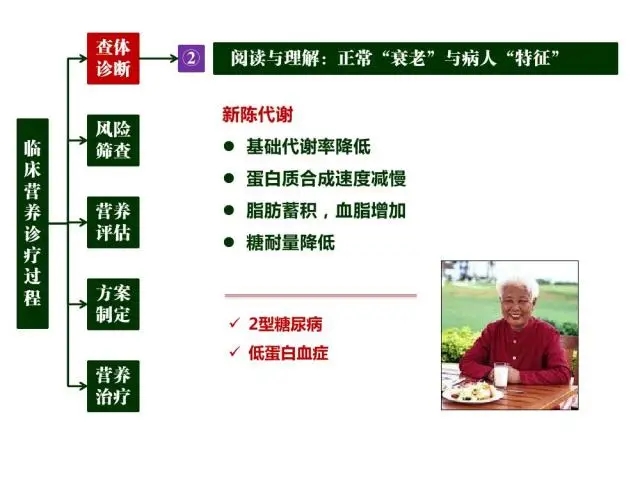 临床营养诊疗过程

查体诊断

风险筛查

营养评估

方案制定

营养治疗

②

阅读与理解：正常“衰老”与病人“特征”

新陈代谢

● 基础代谢率降低
● 蛋白质合成速度减慢
● 脂肪蓄积，血脂增加
● 糖耐量降低

✓ 2型糖尿病
✓ 低蛋白血症